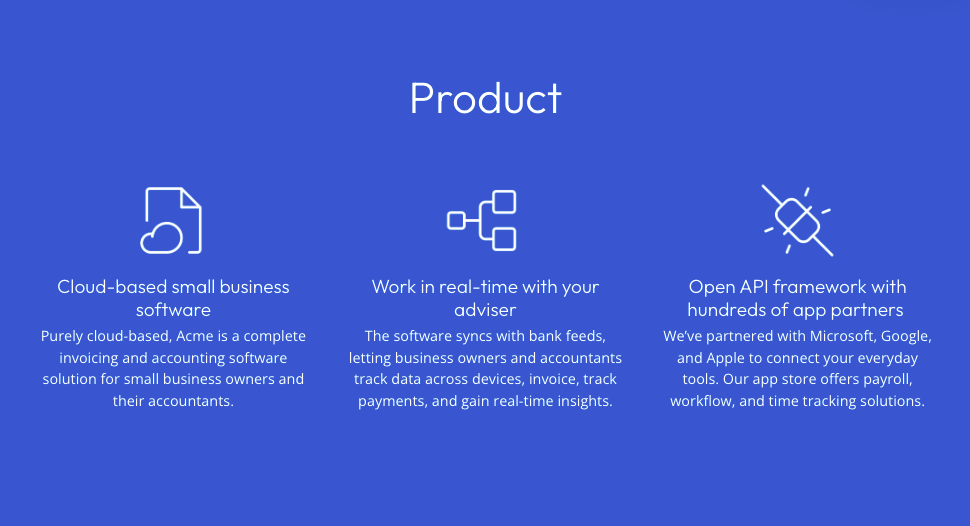 Product

Cloud-based small business software

Purely cloud-based, Acme is a complete invoicing and accounting software solution for small business owners and their accountants.

Work in real-time with your adviser

The software syncs with bank feeds, letting business owners and accountants track data across devices, invoice, track payments, and gain real-time insights.

Open API framework with hundreds of app partners

We've partnered with Microsoft, Google, and Apple to connect your everyday tools. Our app store offers payroll, workflow, and time tracking solutions.